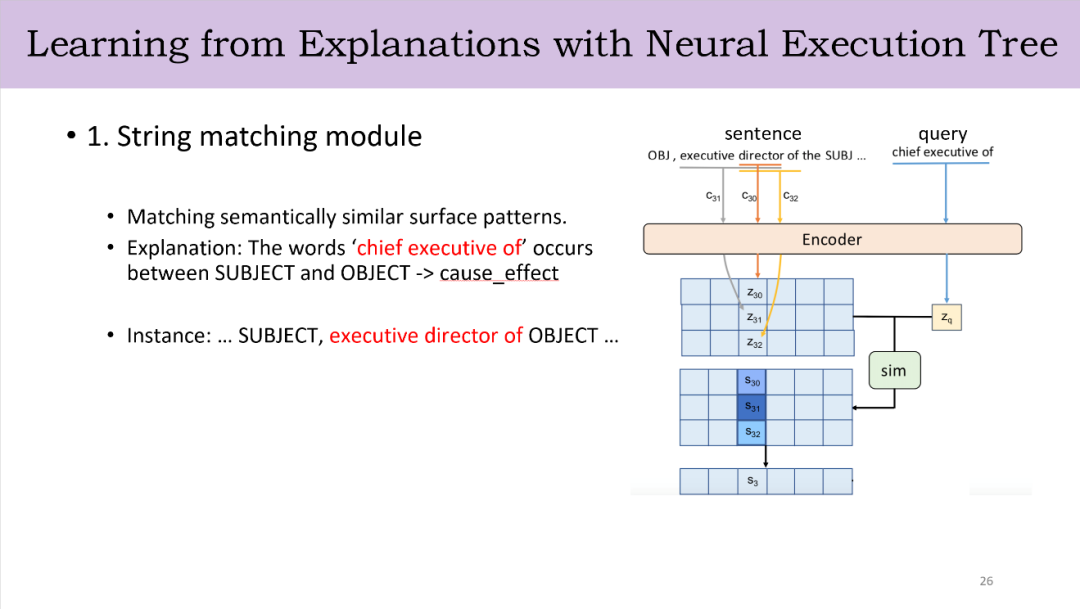 Learning from Explanations with Neural Execution Tree

• 1. String matching module

• Matching semantically similar surface patterns.
• Explanation: The words ‘chief executive of’ occurs between SUBJECT and OBJECT -> cause_effect

• Instance: … SUBJECT, executive director of OBJECT …

sentence
OBJ , executive director of the SUBJ ...
query
chief executive of
$c_{31}$ $c_{30}$ $c_{32}$
Encoder
$z_{30}$
$z_{31}$
$z_{32}$
$z_q$
sim
$s_{30}$
$s_{31}$
$s_{32}$
$s_3$

26